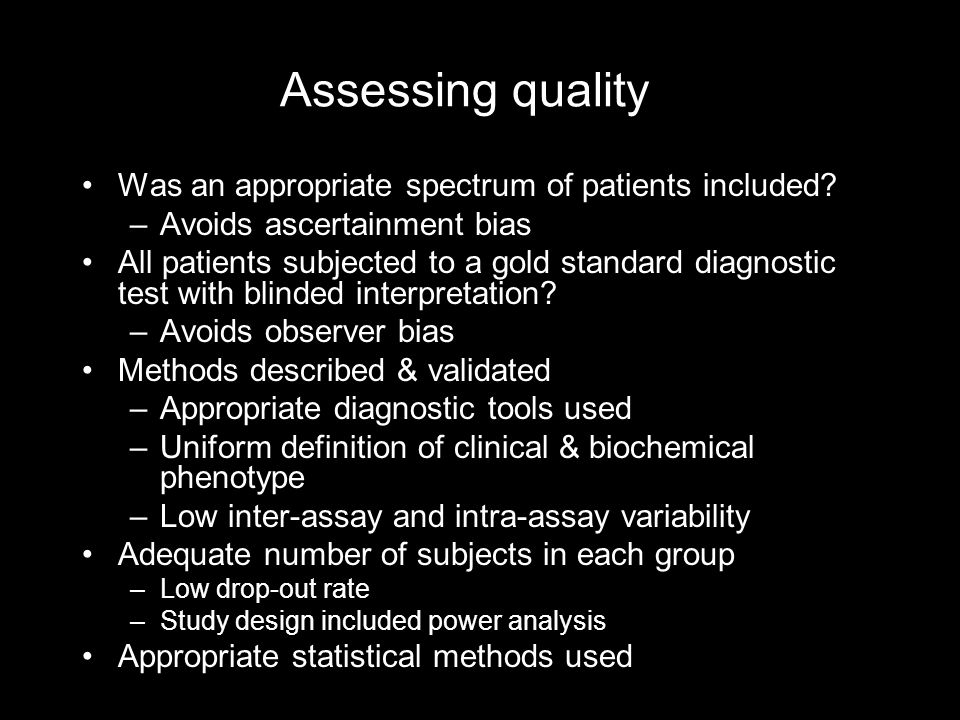 Assessing quality

• Was an appropriate spectrum of patients included?
– Avoids ascertainment bias
• All patients subjected to a gold standard diagnostic test with blinded interpretation?
– Avoids observer bias
• Methods described & validated
– Appropriate diagnostic tools used
– Uniform definition of clinical & biochemical phenotype
– Low inter-assay and intra-assay variability
• Adequate number of subjects in each group
– Low drop-out rate
– Study design included power analysis
• Appropriate statistical methods used